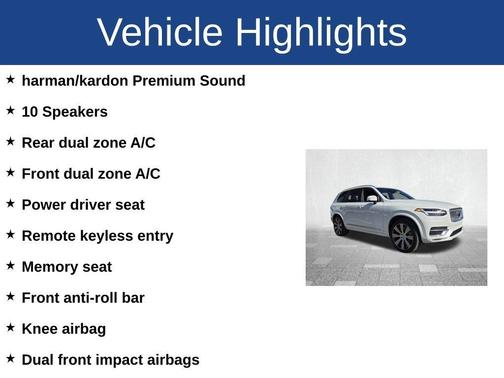 Vehicle Highlights

★ harman/kardon Premium Sound

★ 10 Speakers

★ Rear dual zone A/C

★ Front dual zone A/C

★ Power driver seat

★ Remote keyless entry

★ Memory seat

★ Front anti-roll bar

★ Knee airbag

★ Dual front impact airbags